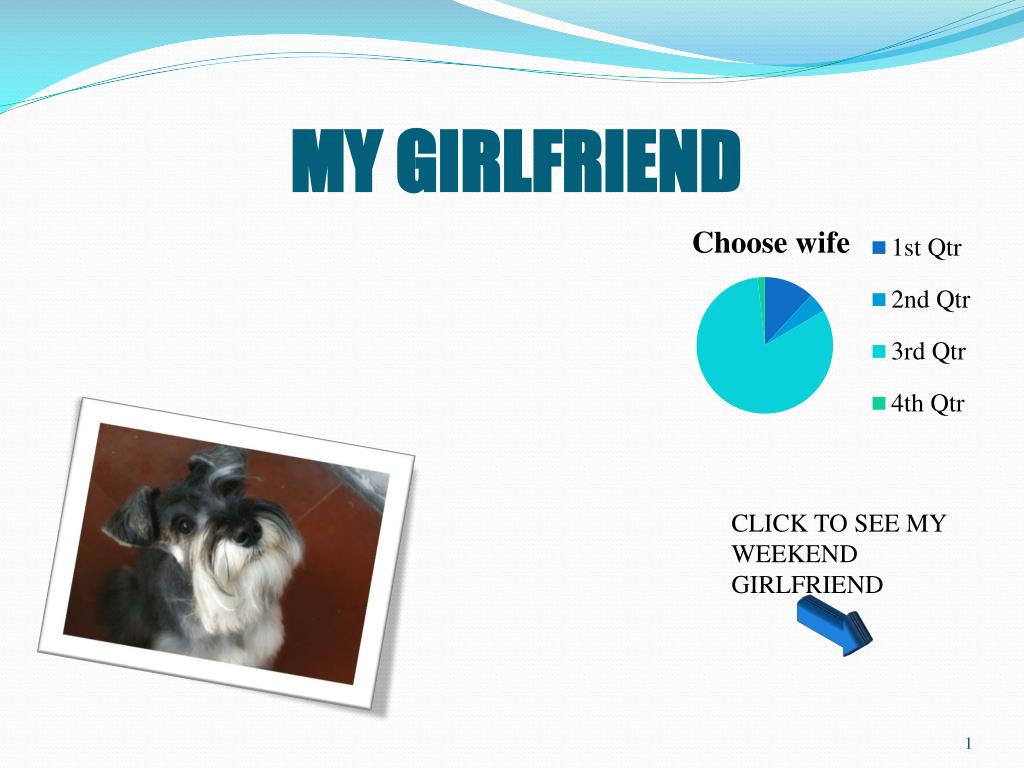 MY GIRLFRIEND

Choose wife

1st Qtr
2nd Qtr
3rd Qtr
4th Qtr

CLICK TO SEE MY WEEKEND GIRLFRIEND

1